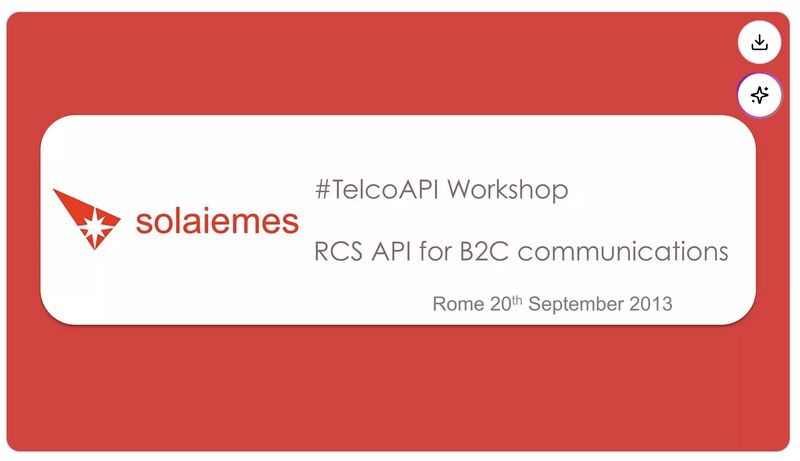 solaiemes

#TelcoAPI Workshop

RCS API for B2C communications

Rome 20$^{th}$ September 2013